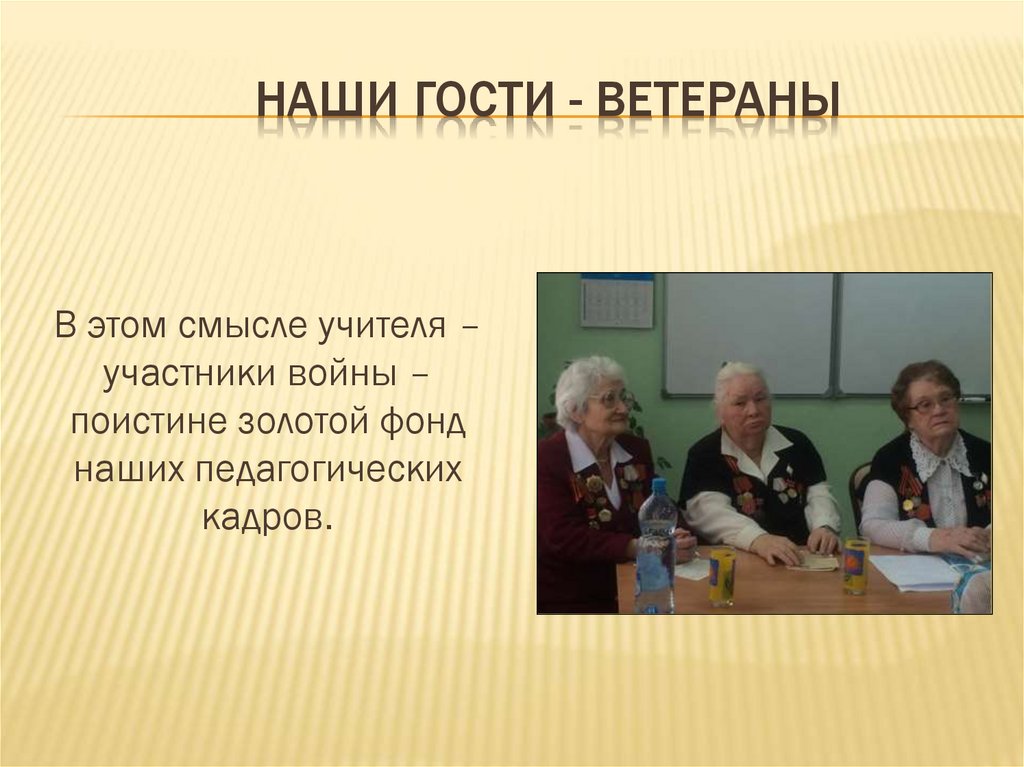 НАШИ ГОСТИ - ВЕТЕРАНЫ

В этом смысле учителя – участники войны – поистине золотой фонд наших педагогических кадров.